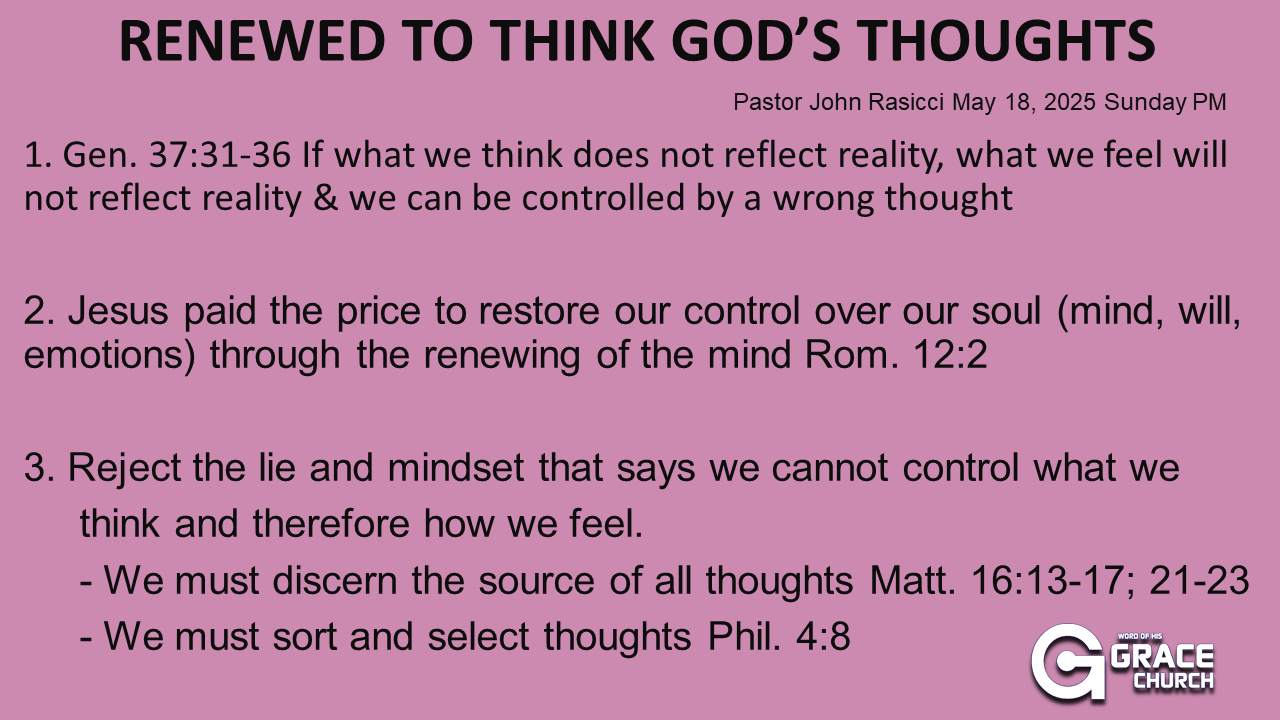 RENEWED TO THINK GOD'S THOUGHTS

Pastor John Rasicci May 18, 2025 Sunday PM

1. Gen. 37:31-36 If what we think does not reflect reality, what we feel will not reflect reality & we can be controlled by a wrong thought

2. Jesus paid the price to restore our control over our soul (mind, will, emotions) through the renewing of the mind Rom. 12:2

3. Reject the lie and mindset that says we cannot control what we think and therefore how we feel.
- We must discern the source of all thoughts Matt. 16:13-17; 21-23
- We must sort and select thoughts Phil. 4:8

G WORD OF HIS GRACE CHURCH